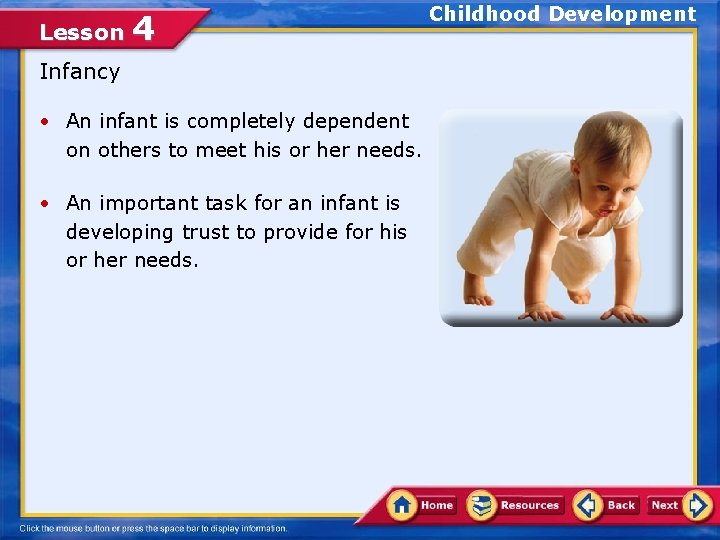 Lesson 4

Childhood Development

Infancy

• An infant is completely dependent on others to meet his or her needs.

• An important task for an infant is developing trust to provide for his or her needs.

Home Resources Back Next

Click the mouse button or press the space bar to display information.